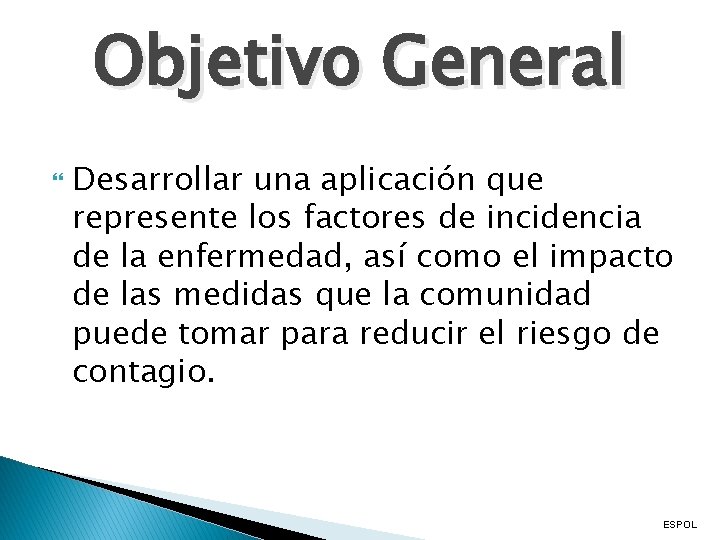 Objetivo General

Desarrollar una aplicación que represente los factores de incidencia de la enfermedad, así como el impacto de las medidas que la comunidad puede tomar para reducir el riesgo de contagio.

ESPOL